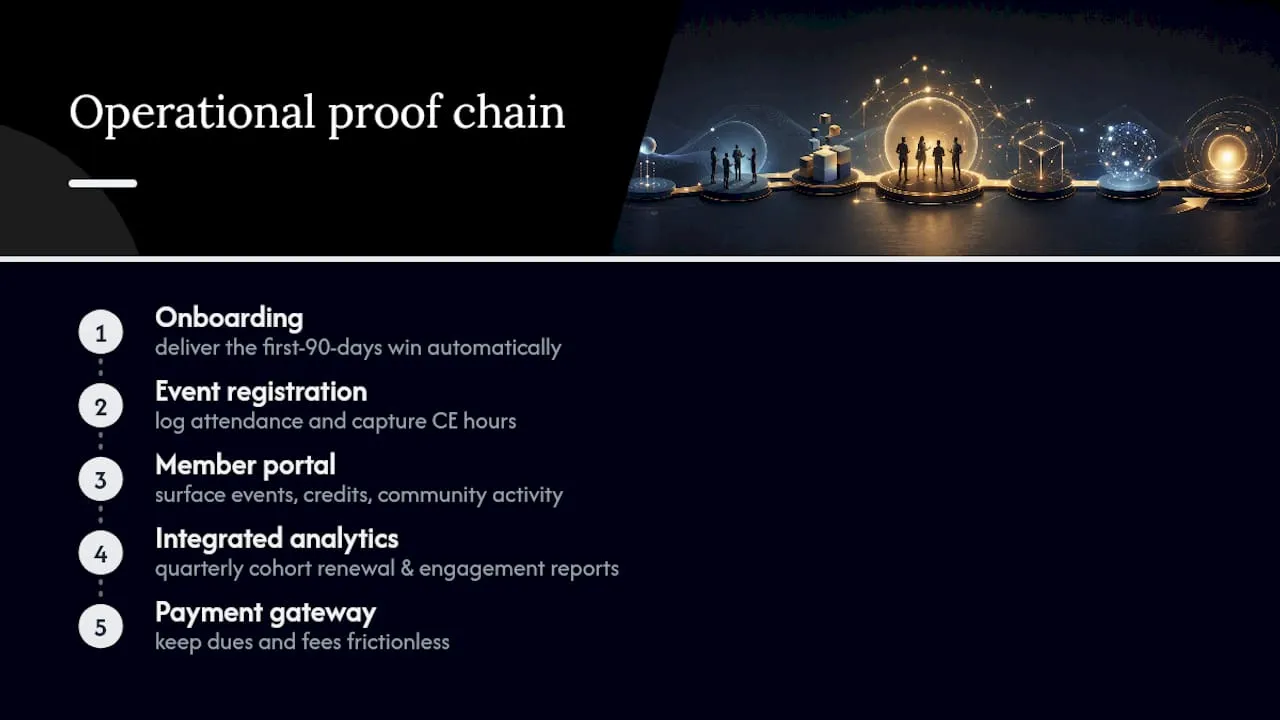 Operational proof chain

1
Onboarding
deliver the first-90-days win automatically

2
Event registration
log attendance and capture CE hours

3
Member portal
surface events, credits, community activity

4
Integrated analytics
quarterly cohort renewal & engagement reports

5
Payment gateway
keep dues and fees frictionless